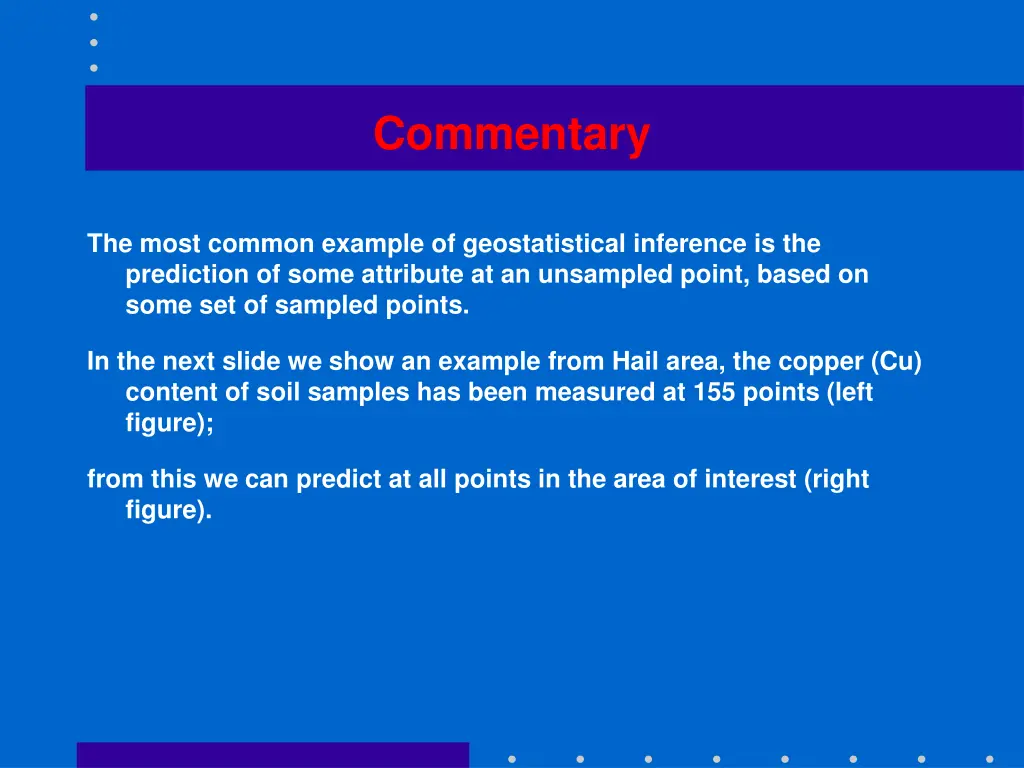 Commentary

The most common example of geostatistical inference is the prediction of some attribute at an unsampled point, based on some set of sampled points.

In the next slide we show an example from Hail area, the copper (Cu) content of soil samples has been measured at 155 points (left figure);

from this we can predict at all points in the area of interest (right figure).